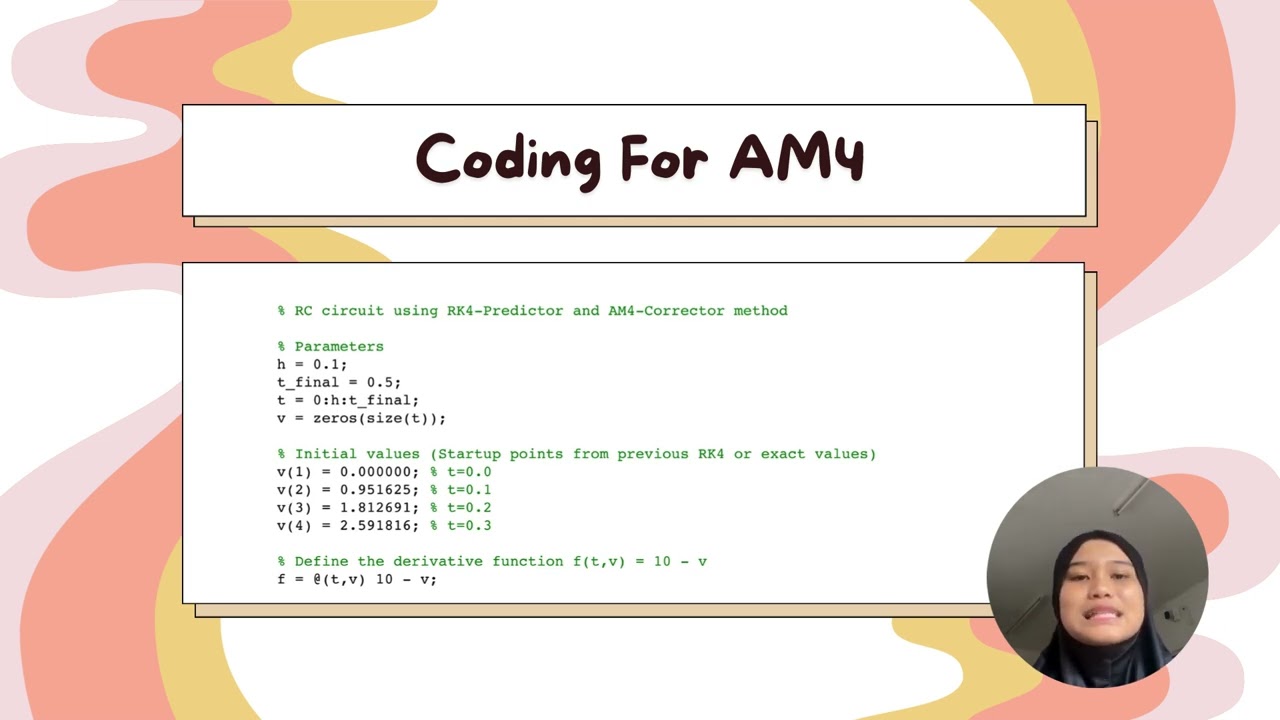 Coding For AM4

% RC circuit using RK4-Predictor and AM4-Corrector method

% Parameters
h = 0.1;
t_final = 0.5;
t = 0:h:t_final;
v = zeros(size(t));

% Initial values (Startup points from previous RK4 or exact values)
v(1) = 0.000000; % t=0.0
v(2) = 0.951625; % t=0.1
v(3) = 1.812691; % t=0.2
v(4) = 2.591816; % t=0.3

% Define the derivative function f(t,v) = 10 - v
f = @(t,v) 10 - v;